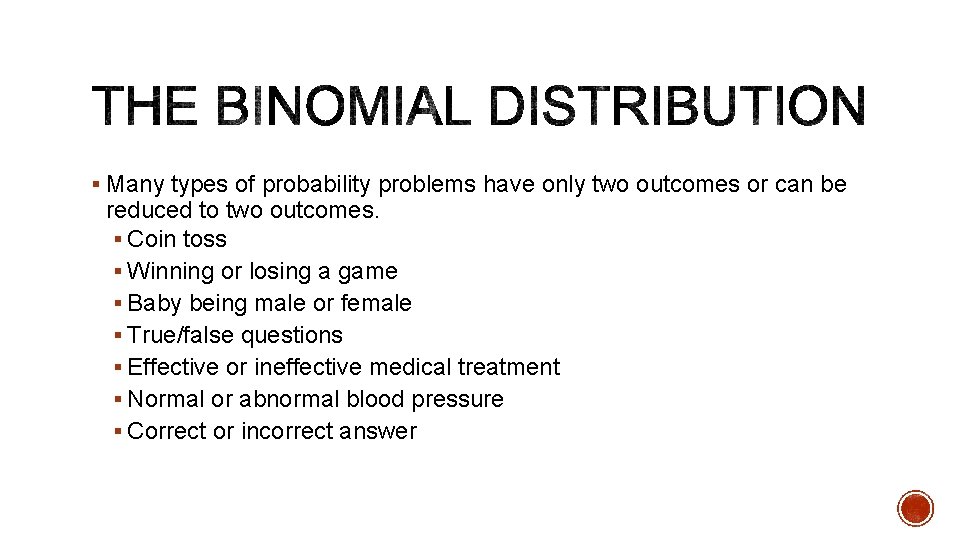 THE BINOMIAL DISTRIBUTION

▪ Many types of probability problems have only two outcomes or can be reduced to two outcomes.
▪ Coin toss
▪ Winning or losing a game
▪ Baby being male or female
▪ True/false questions
▪ Effective or ineffective medical treatment
▪ Normal or abnormal blood pressure
▪ Correct or incorrect answer